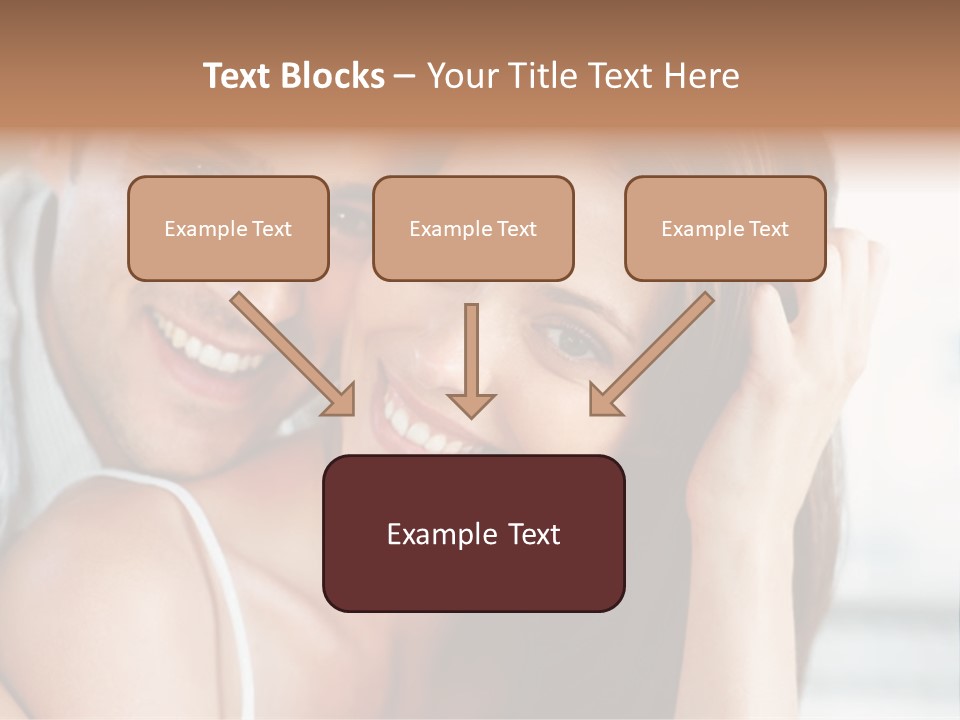 Text Blocks – Your Title Text Here

Example Text

Example Text

Example Text

Example Text